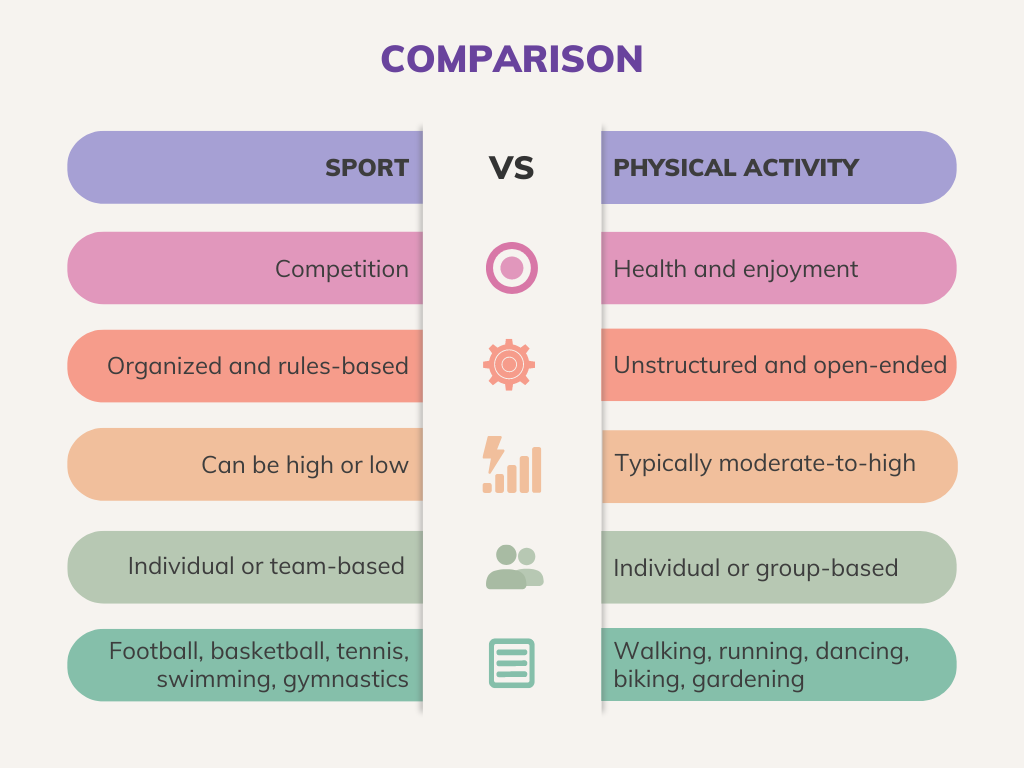 COMPARISON

| SPORT | VS | PHYSICAL ACTIVITY |
|---|---|---|
| Competition | | Health and enjoyment |
| Organized and rules-based | | Unstructured and open-ended |
| Can be high or low | | Typically moderate-to-high |
| Individual or team-based | | Individual or group-based |
| Football, basketball, tennis, swimming, gymnastics | | Walking, running, dancing, biking, gardening |